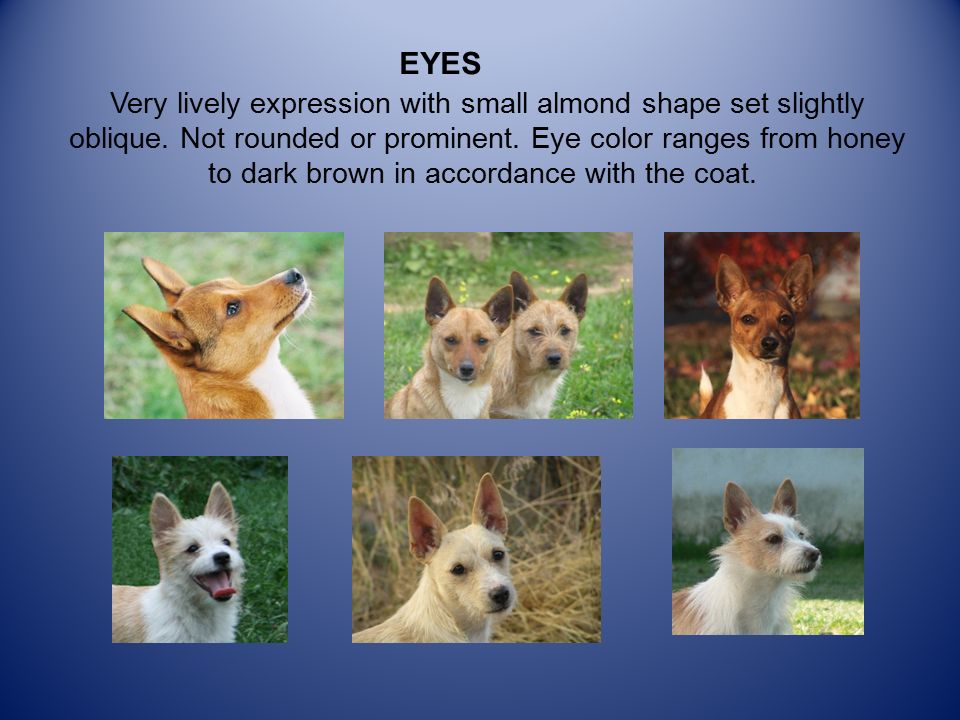 EYES

Very lively expression with small almond shape set slightly oblique. Not rounded or prominent. Eye color ranges from honey to dark brown in accordance with the coat.